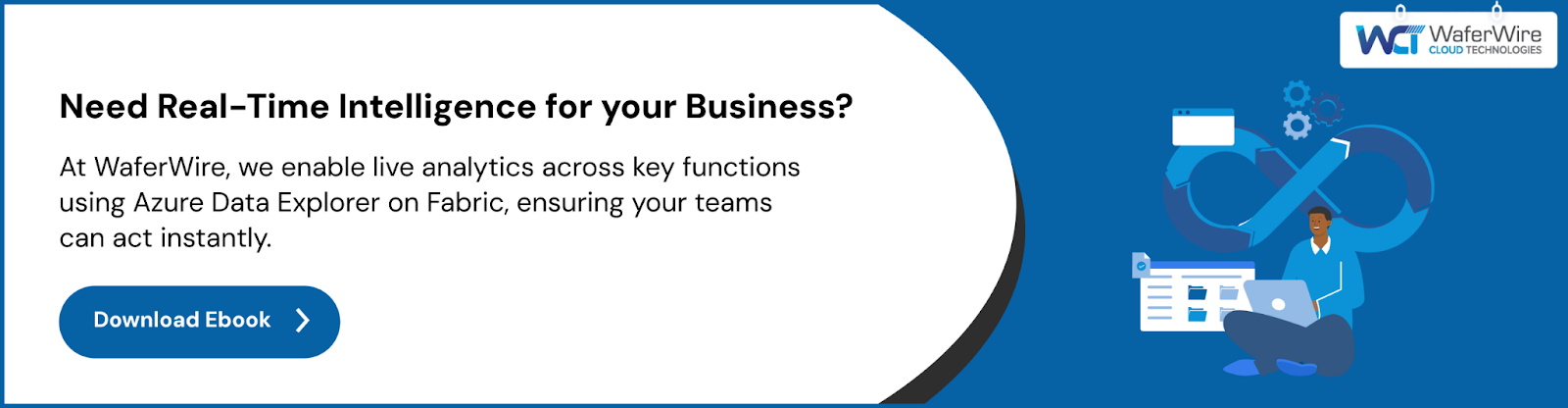 WCT WaferWire CLOUD TECHNOLOGIES

Need Real-Time Intelligence for your Business?

At WaferWire, we enable live analytics across key functions using Azure Data Explorer on Fabric, ensuring your teams can act instantly.

Download Ebook